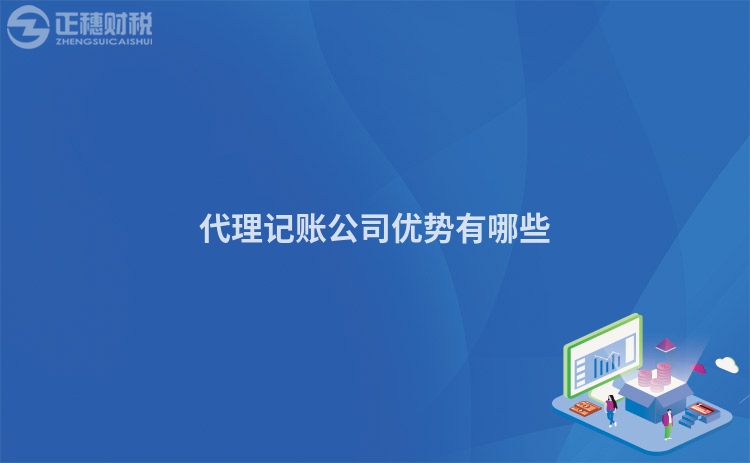 正穗财税
ZHENGSUICAISHUI

代理记账公司优势有哪些